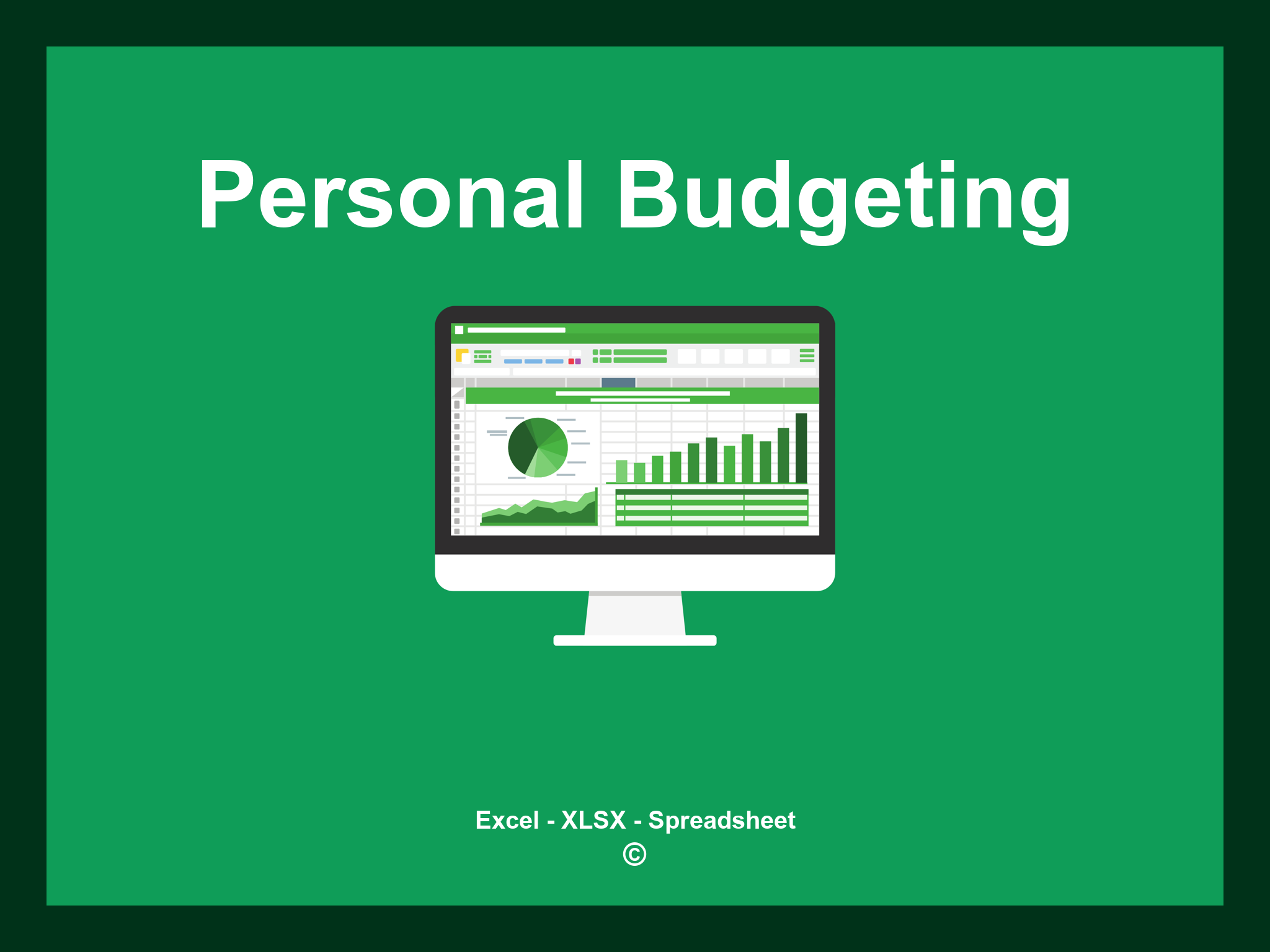 Personal Budgeting

Excel - XLSX - Spreadsheet
©